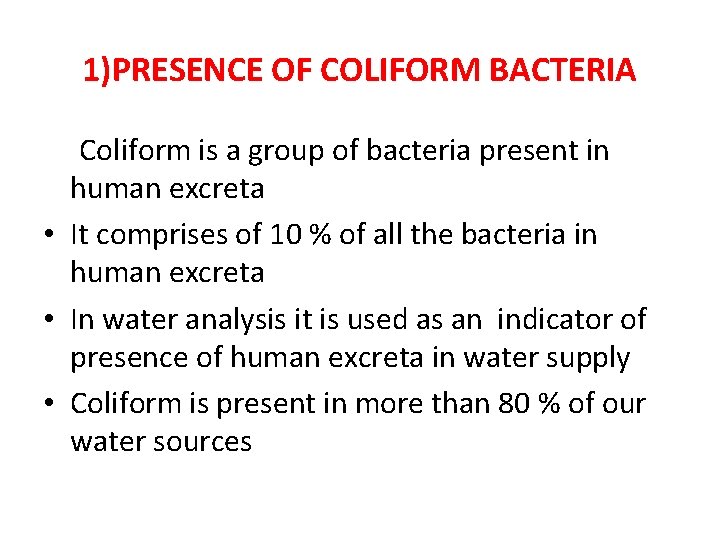 1)PRESENCE OF COLIFORM BACTERIA

Coliform is a group of bacteria present in human excreta

• It comprises of 10 % of all the bacteria in human excreta

• In water analysis it is used as an indicator of presence of human excreta in water supply

• Coliform is present in more than 80 % of our water sources